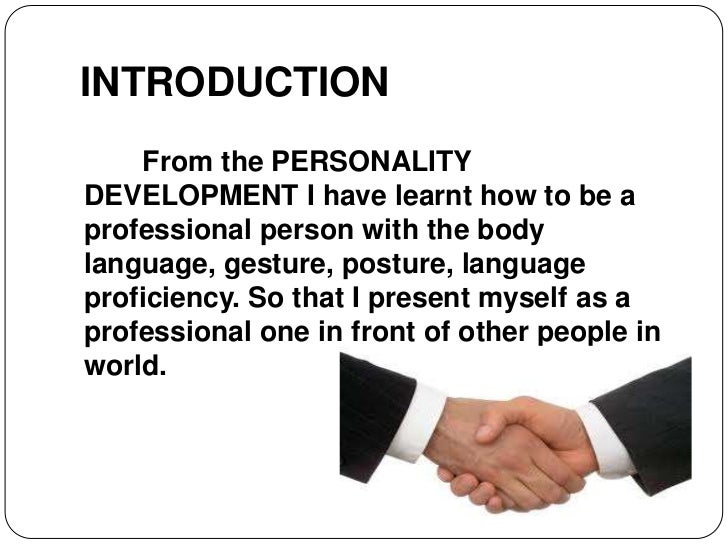 INTRODUCTION

From the PERSONALITY DEVELOPMENT I have learnt how to be a professional person with the body language, gesture, posture, language proficiency. So that I present myself as a professional one in front of other people in world.